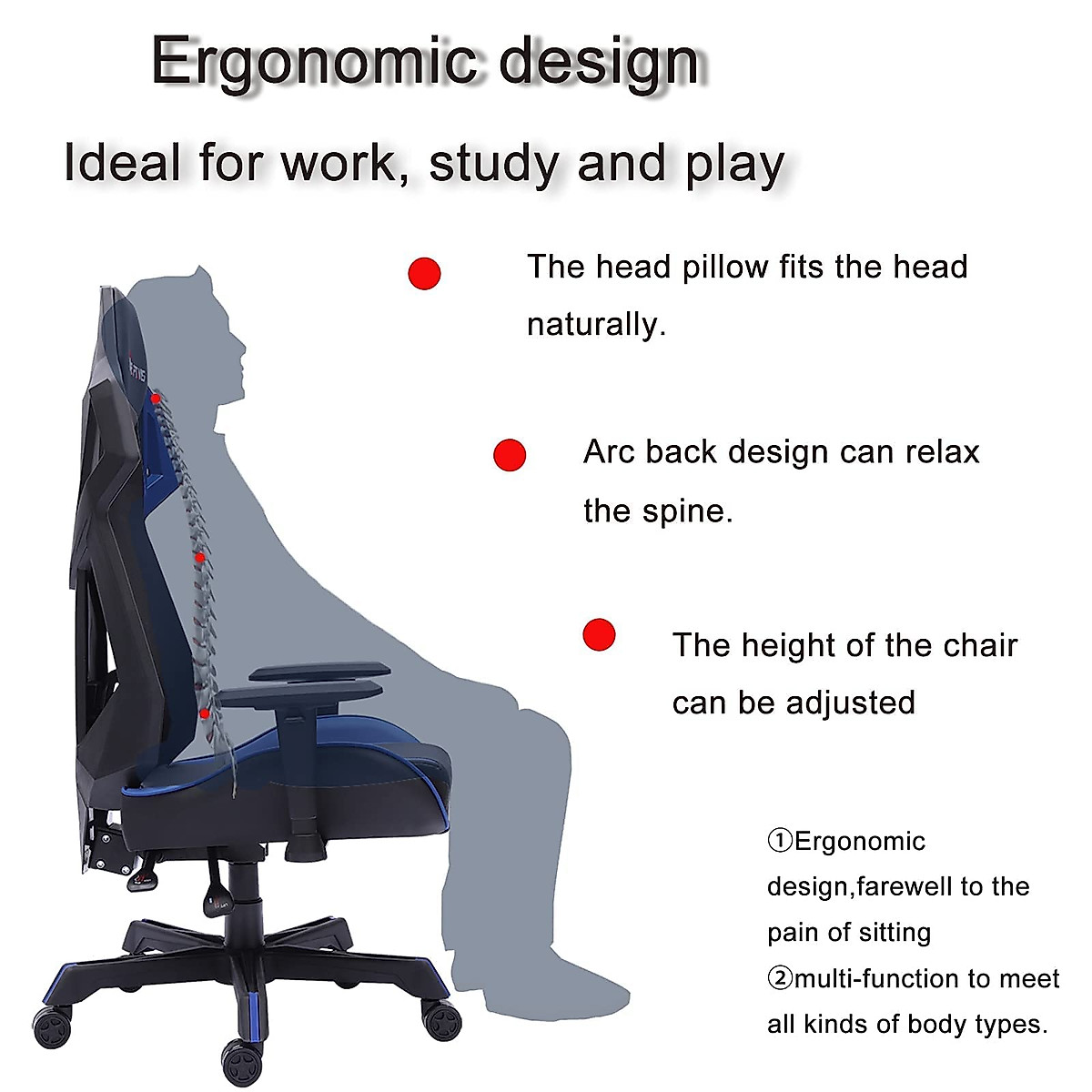 Ergonomic design

Ideal for work, study and play

The head pillow fits the head naturally.

Arc back design can relax the spine.

The height of the chair can be adjusted

①Ergonomic design,farewell to the pain of sitting
②multi-function to meet all kinds of body types.